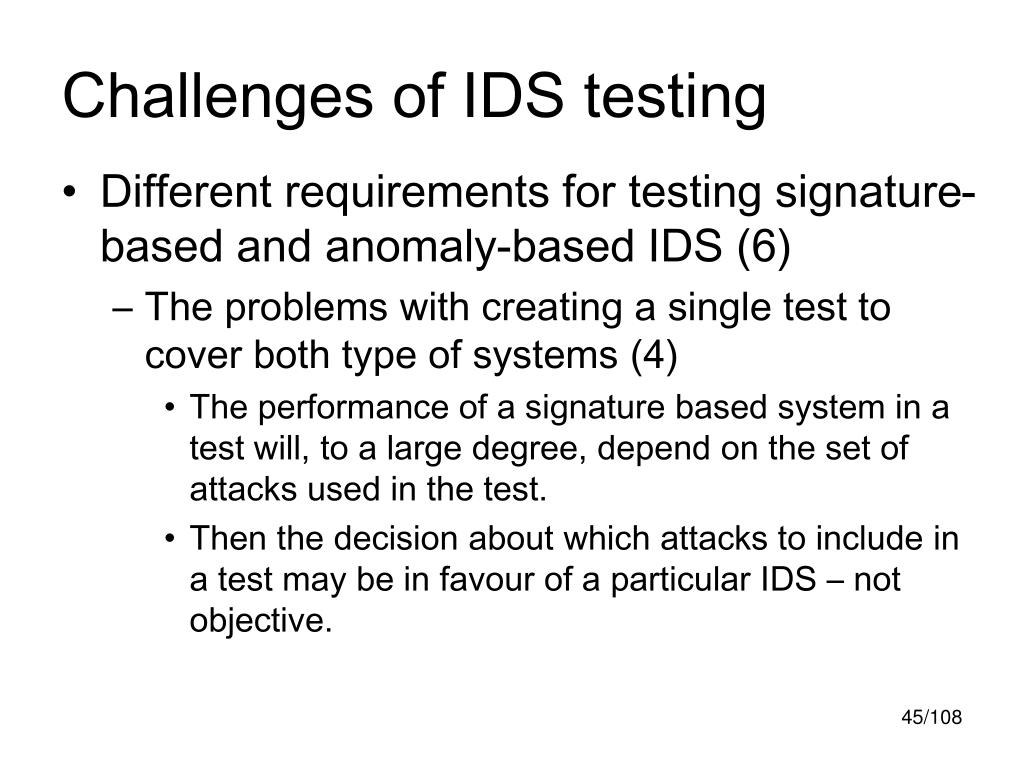 Challenges of IDS testing

• Different requirements for testing signature-based and anomaly-based IDS (6)

– The problems with creating a single test to cover both type of systems (4)

• The performance of a signature based system in a test will, to a large degree, depend on the set of attacks used in the test.

• Then the decision about which attacks to include in a test may be in favour of a particular IDS – not objective.

45/108